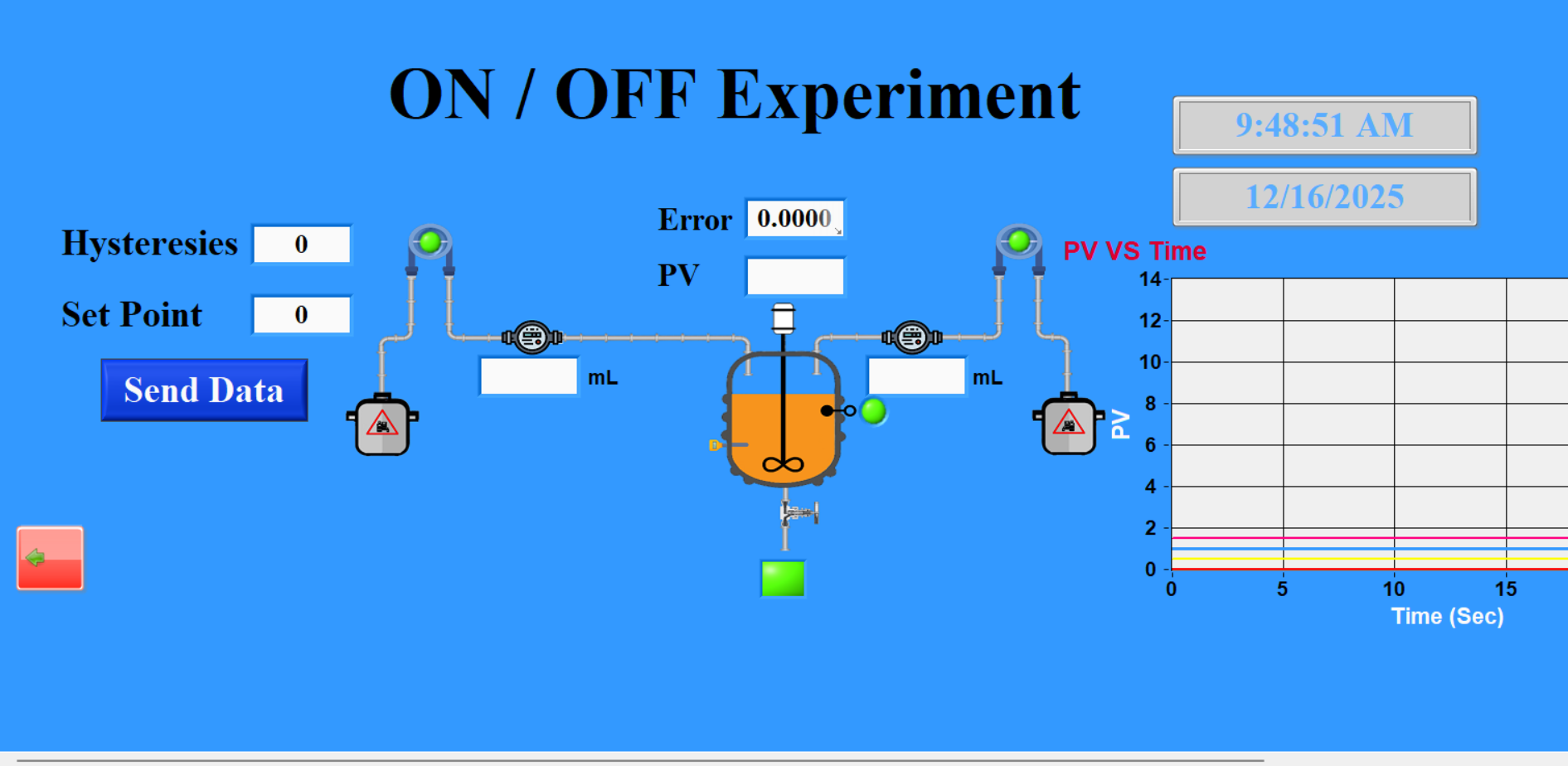 ON / OFF Experiment

9:48:51 AM

12/16/2025

Hysteresies 0

Set Point 0

Send Data

Error 0.0000

PV

mL

mL

PV VS Time

14
12
10
8
6
4
2
0

PV

0 5 10 15

Time (Sec)